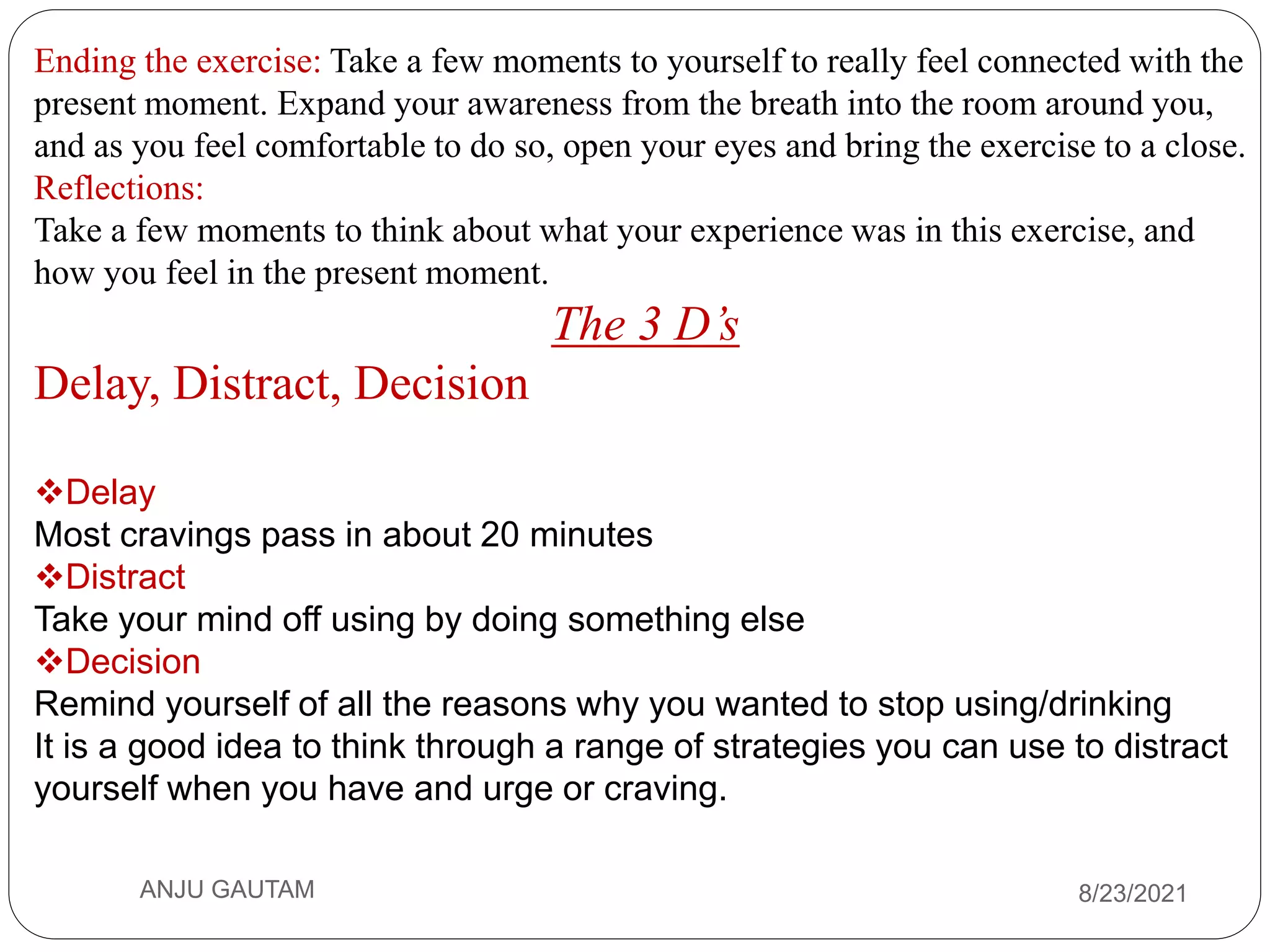 Ending the exercise: Take a few moments to yourself to really feel connected with the present moment. Expand your awareness from the breath into the room around you, and as you feel comfortable to do so, open your eyes and bring the exercise to a close.
Reflections:
Take a few moments to think about what your experience was in this exercise, and how you feel in the present moment.

The 3 D's

Delay, Distract, Decision

❖Delay
Most cravings pass in about 20 minutes
❖Distract
Take your mind off using by doing something else
❖Decision
Remind yourself of all the reasons why you wanted to stop using/drinking
It is a good idea to think through a range of strategies you can use to distract yourself when you have and urge or craving.

ANJU GAUTAM

8/23/2021